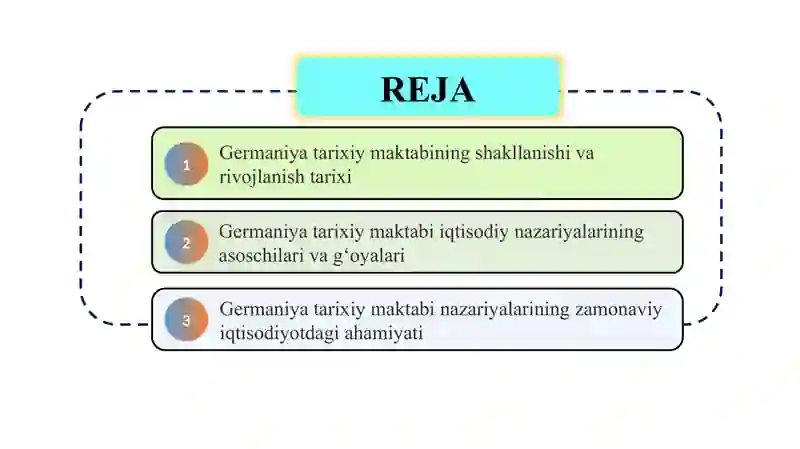 REJA

1 Germaniya tarixiy maktabining shakllanishi va rivojlanish tarixi

2 Germaniya tarixiy maktabi iqtisodiy nazariyalarining asoschilari va g‘oyalari

3 Germaniya tarixiy maktabi nazariyalarining zamonaviy iqtisodiyotdagi ahamiyati